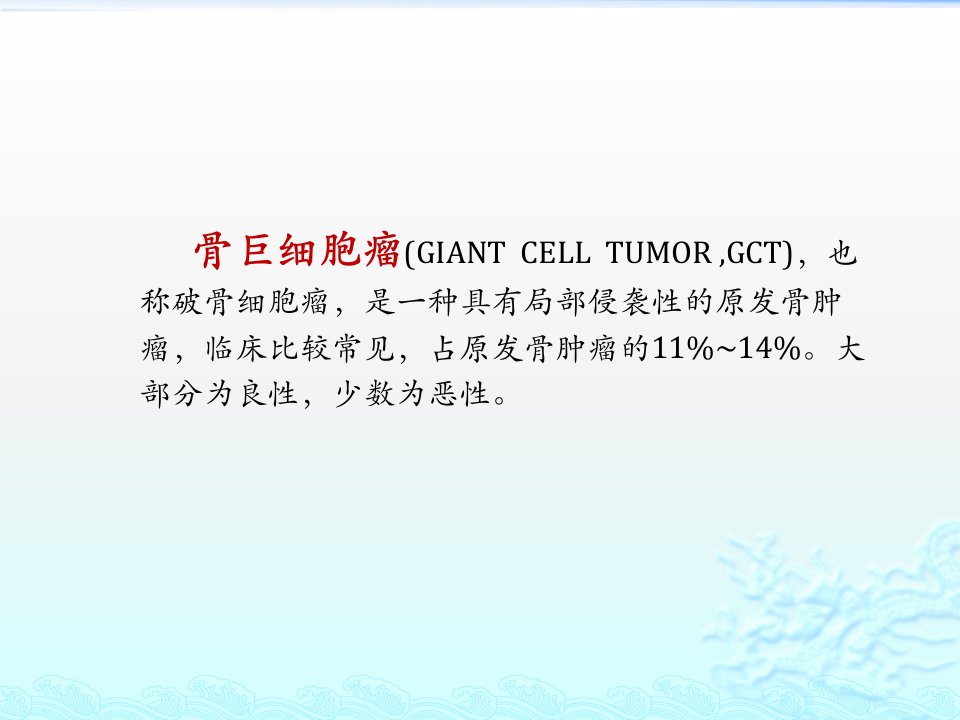 骨巨细胞瘤(GIANT CELL TUMOR ,GCT)，也称破骨细胞瘤，是一种具有局部侵袭性的原发骨肿瘤，临床比较常见，占原发骨肿瘤的11%~14%。大部分为良性，少数为恶性。